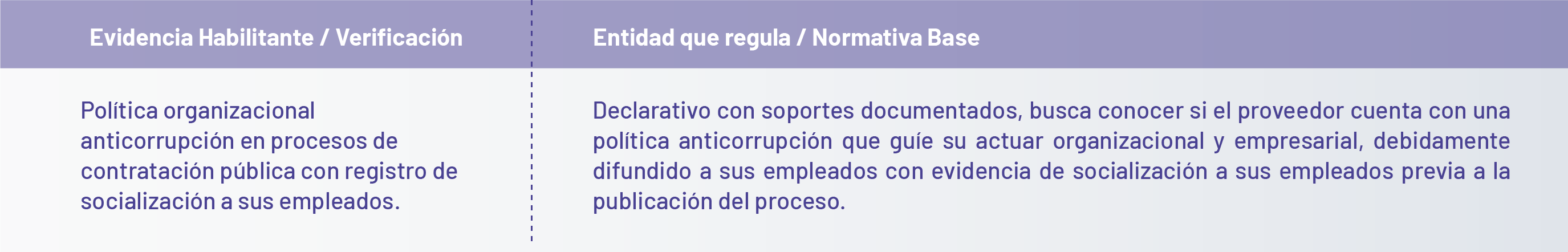 | Evidencia Habilitante / Verificación | Entidad que regula / Normativa Base |
|---|---|
| Política organizacional anticorrupción en procesos de contratación pública con registro de socialización a sus empleados. | Declarativo con soportes documentados, busca conocer si el proveedor cuenta con una política anticorrupción que guíe su actuar organizacional y empresarial, debidamente difundido a sus empleados con evidencia de socialización a sus empleados previa a la publicación del proceso. |